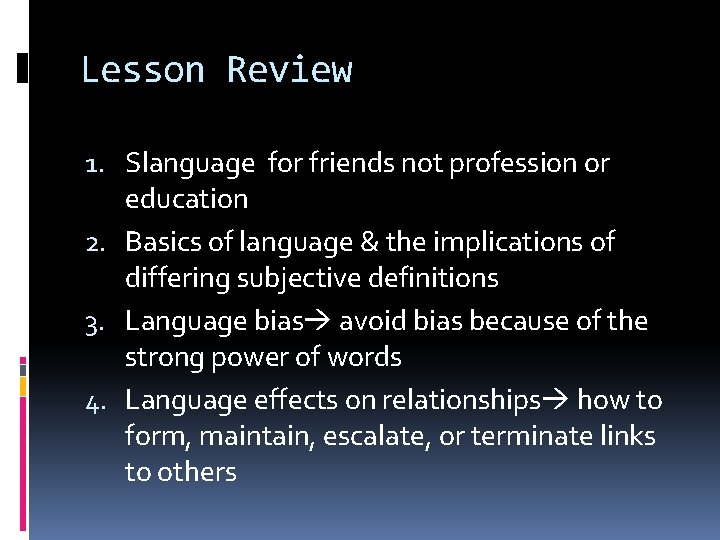 Lesson Review

1. Slanguage  for friends not profession or education
2. Basics of language & the implications of differing subjective definitions
3. Language bias→ avoid bias because of the strong power of words
4. Language effects on relationships→ how to form, maintain, escalate, or terminate links to others